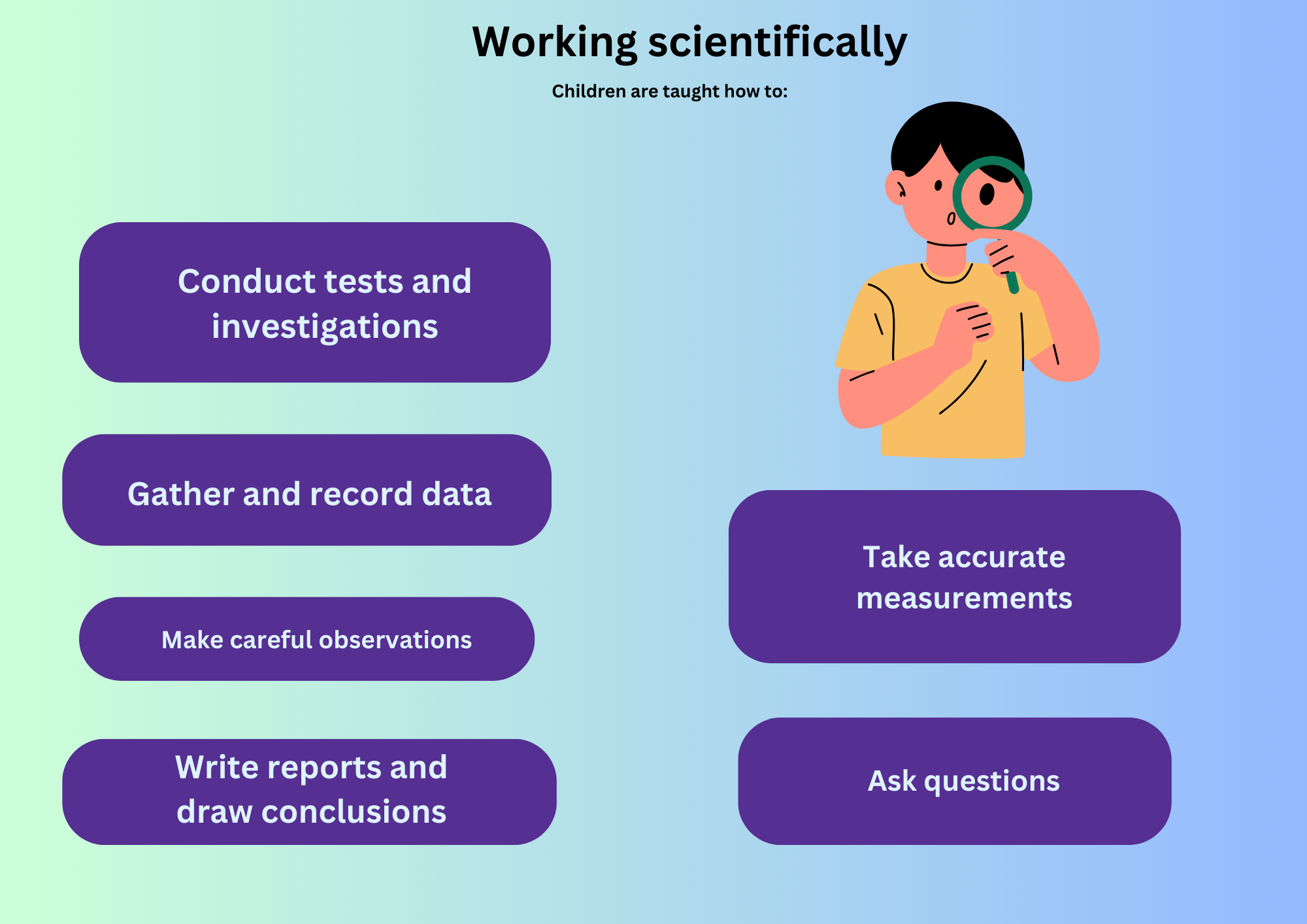 Working scientifically

Children are taught how to:

Conduct tests and investigations

Gather and record data

Make careful observations

Write reports and draw conclusions

Take accurate measurements

Ask questions